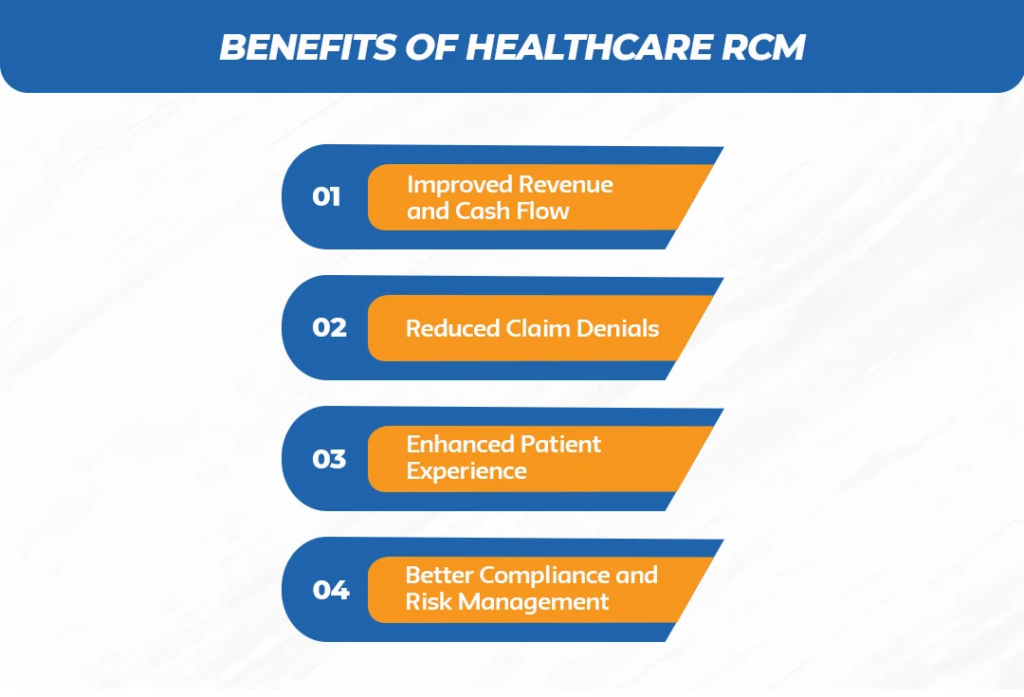 BENEFITS OF HEALTHCARE RCM

01 Improved Revenue and Cash Flow

02 Reduced Claim Denials

03 Enhanced Patient Experience

04 Better Compliance and Risk Management